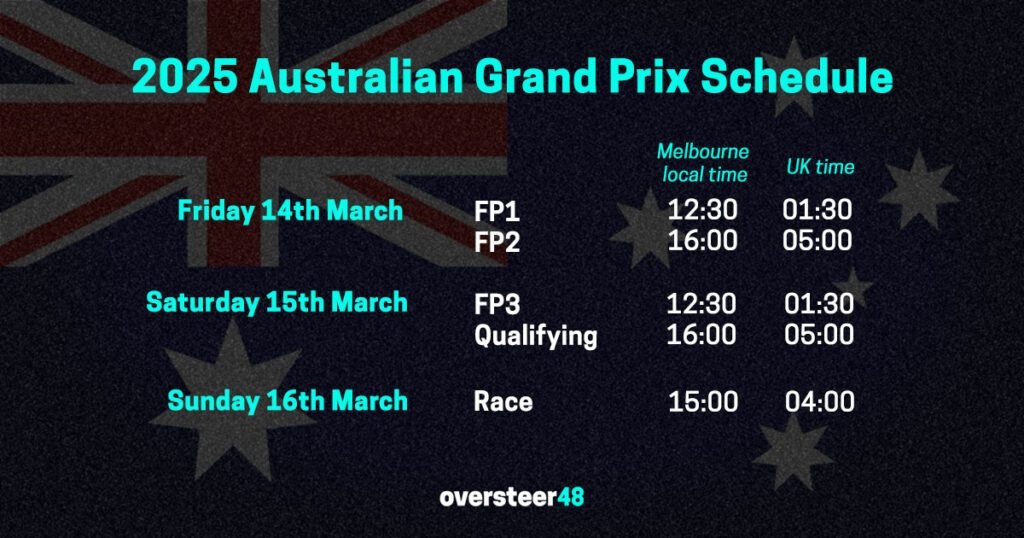 2025 Australian Grand Prix Schedule

| | | Melbourne local time | UK time |
|---|---|---|---|
| Friday 14th March | FP1 | 12:30 | 01:30 |
| | FP2 | 16:00 | 05:00 |
| Saturday 15th March | FP3 | 12:30 | 01:30 |
| | Qualifying | 16:00 | 05:00 |
| Sunday 16th March | Race | 15:00 | 04:00 |

oversteer48